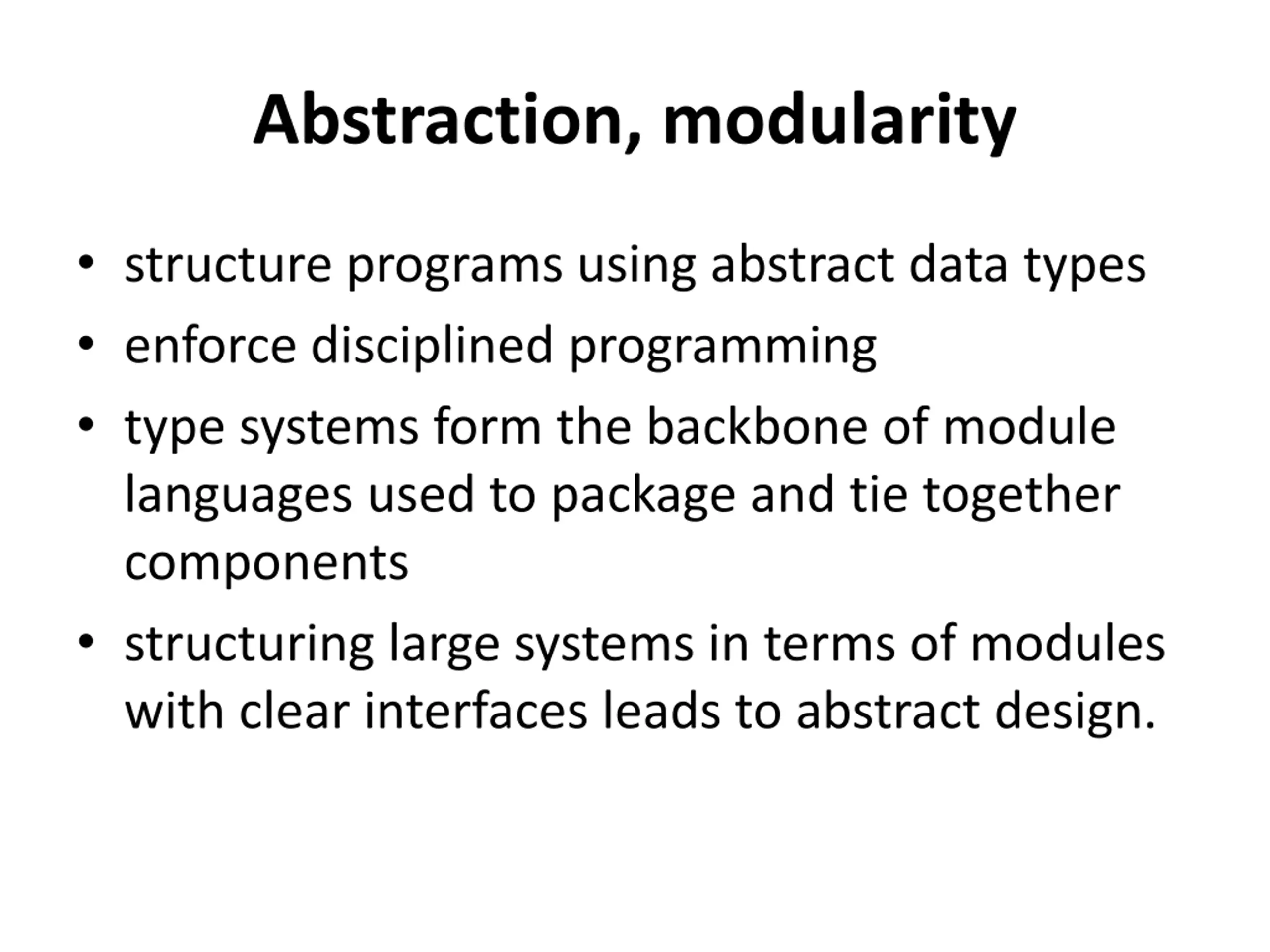 Abstraction, modularity

• structure programs using abstract data types
• enforce disciplined programming
• type systems form the backbone of module languages used to package and tie together components
• structuring large systems in terms of modules with clear interfaces leads to abstract design.